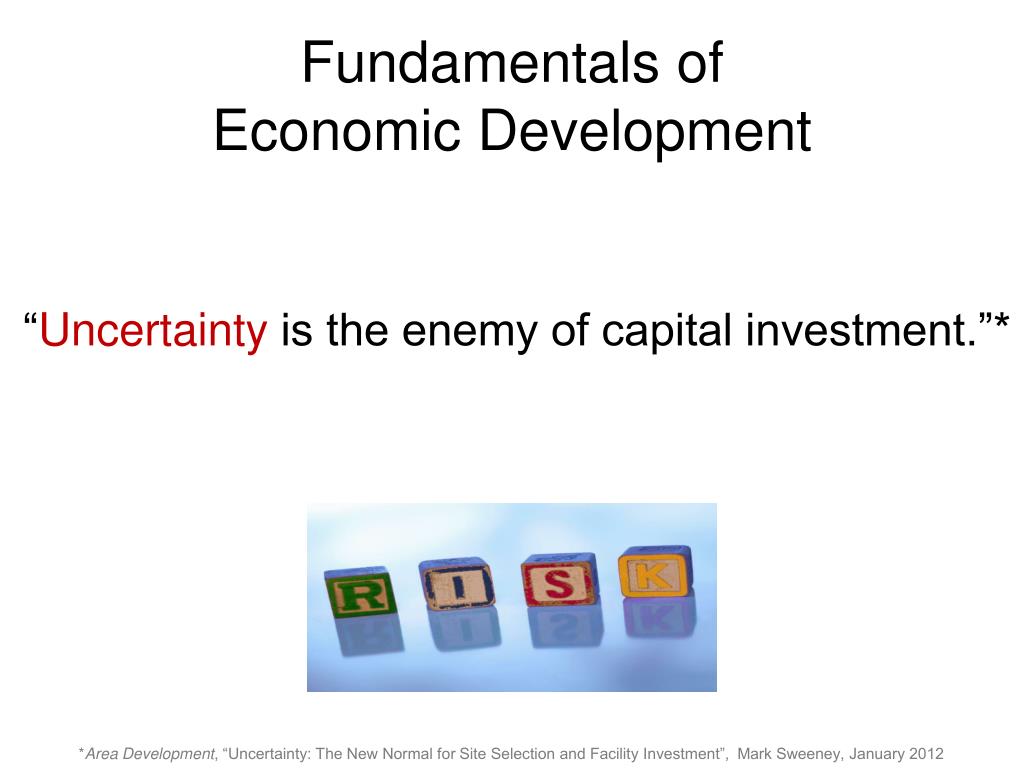 Fundamentals of
Economic Development

“Uncertainty is the enemy of capital investment.”*

R I S K

*Area Development, “Uncertainty: The New Normal for Site Selection and Facility Investment”, Mark Sweeney, January 2012